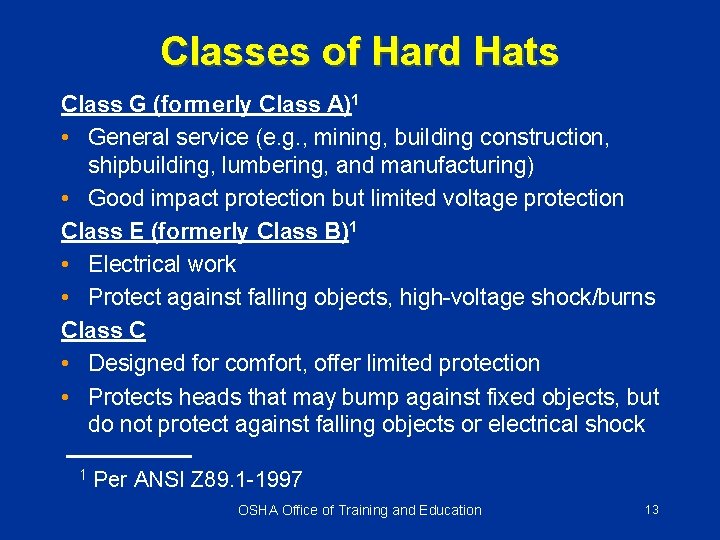 Classes of Hard Hats

Class G (formerly Class A)$^1$

• General service (e.g., mining, building construction, shipbuilding, lumbering, and manufacturing)

• Good impact protection but limited voltage protection

Class E (formerly Class B)$^1$

• Electrical work

• Protect against falling objects, high-voltage shock/burns

Class C

• Designed for comfort, offer limited protection

• Protects heads that may bump against fixed objects, but do not protect against falling objects or electrical shock

$^1$ Per ANSI Z89.1-1997

OSHA Office of Training and Education

13